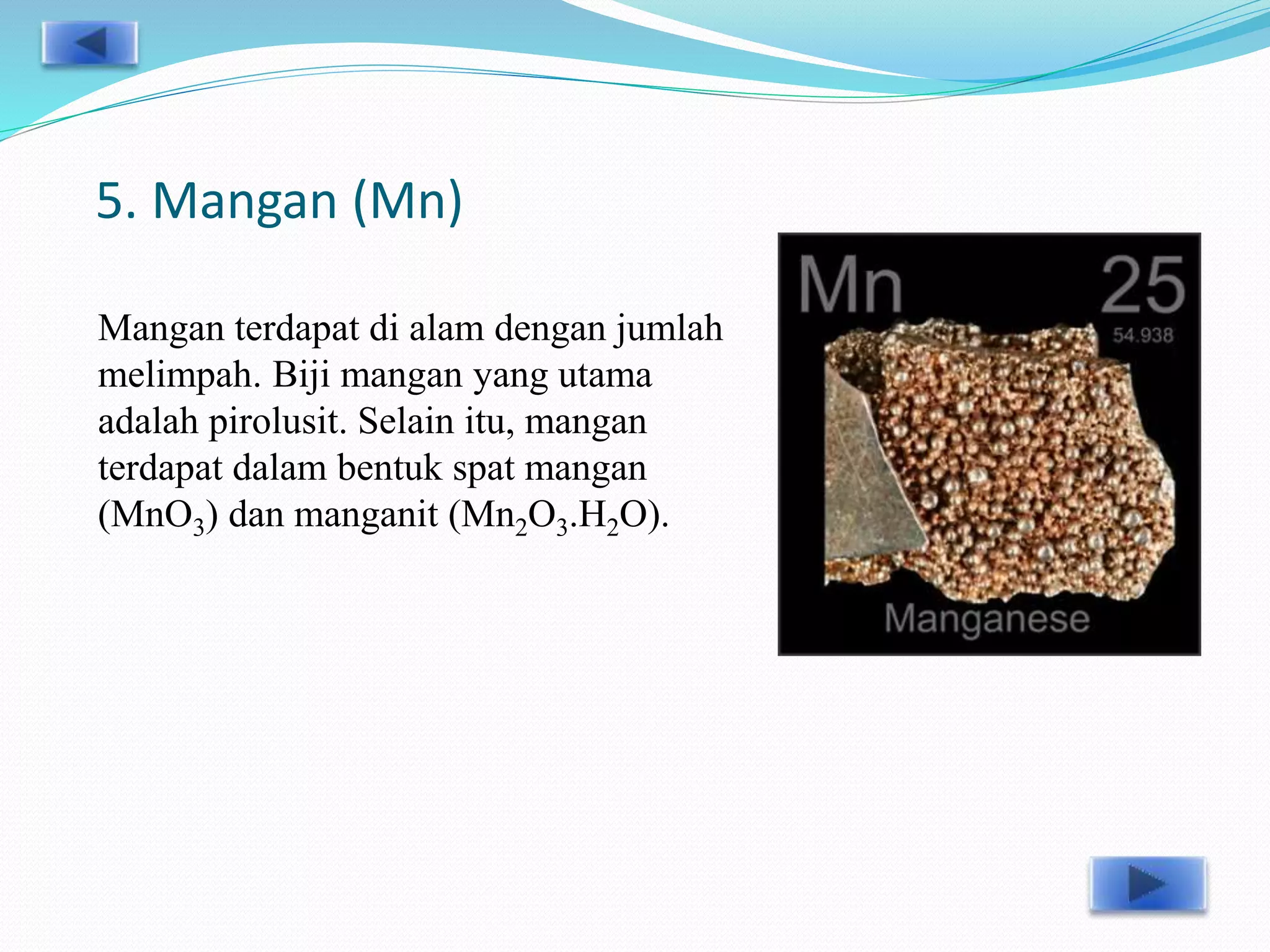 5. Mangan (Mn)

Mangan terdapat di alam dengan jumlah melimpah. Biji mangan yang utama adalah pirolusit. Selain itu, mangan terdapat dalam bentuk spat mangan ($MnO_3$) dan manganit ($Mn_2O_3.H_2O$).

Mn
25
54.938
Manganese